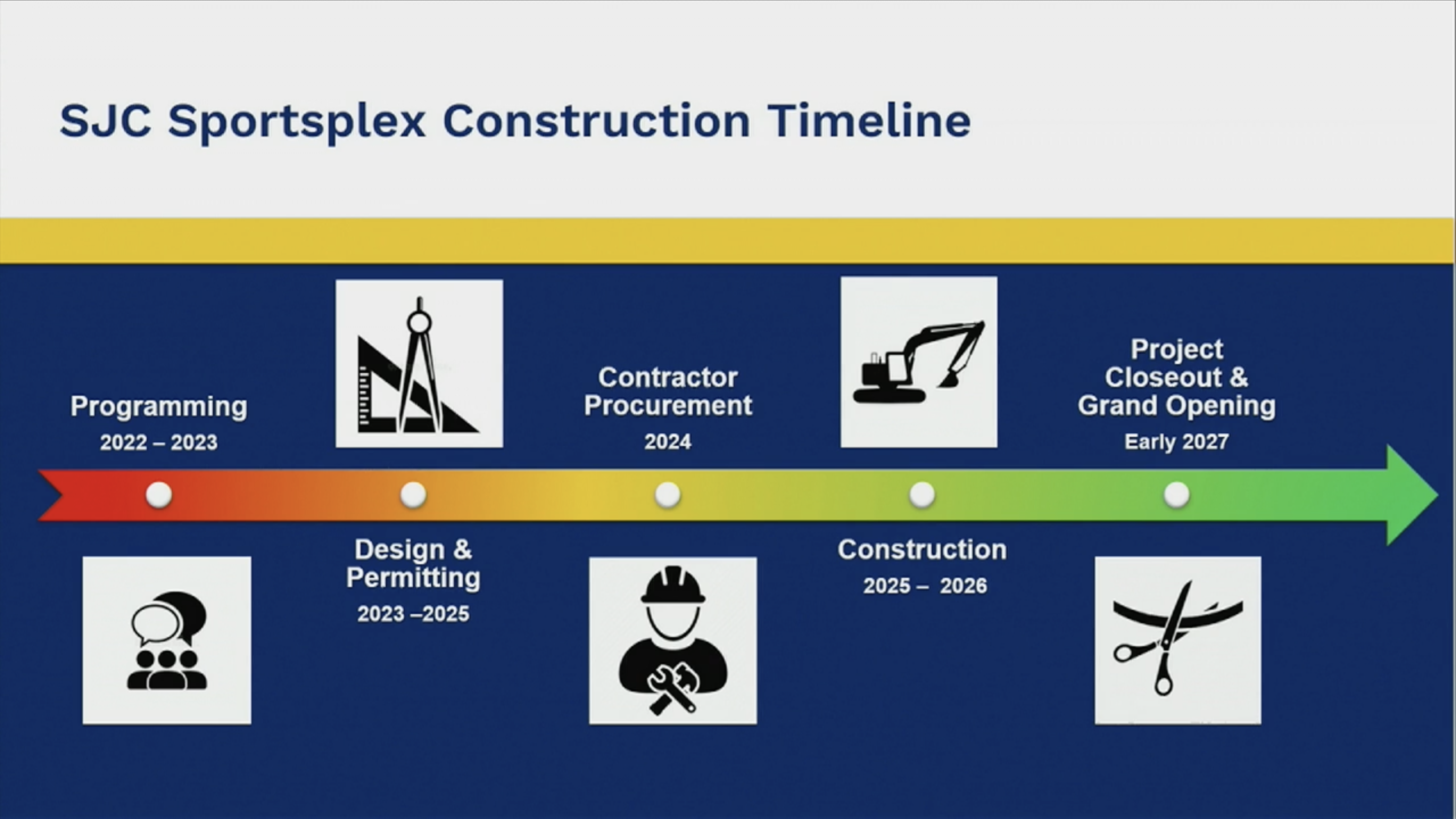 SJC Sportsplex Construction Timeline

Programming
2022 – 2023

Design & Permitting
2023 –2025

Contractor Procurement
2024

Construction
2025 – 2026

Project Closeout & Grand Opening
Early 2027